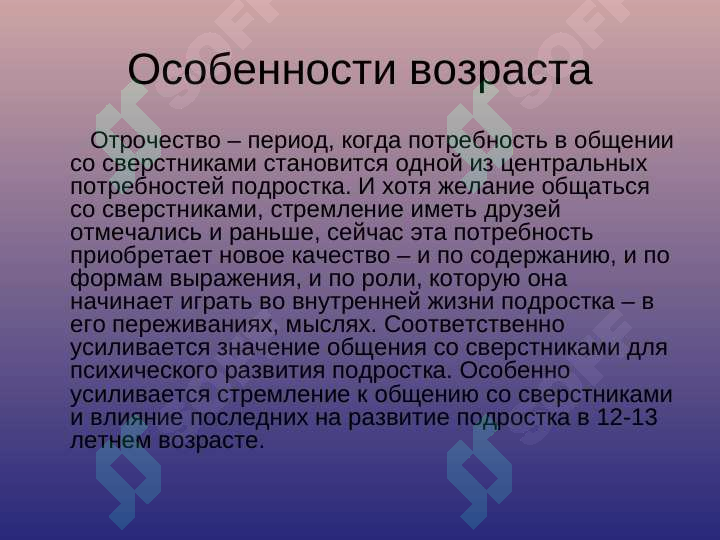 Особенности возраста

Отрочество – период, когда потребность в общении со сверстниками становится одной из центральных потребностей подростка. И хотя желание общаться со сверстниками, стремление иметь друзей отмечались и раньше, сейчас эта потребность приобретает новое качество – и по содержанию, и по формам выражения, и по роли, которую она начинает играть во внутренней жизни подростка – в его переживаниях, мыслях. Соответственно усиливается значение общения со сверстниками для психического развития подростка. Особенно усиливается стремление к общению со сверстниками и влияние последних на развитие подростка в 12-13 летнем возрасте.